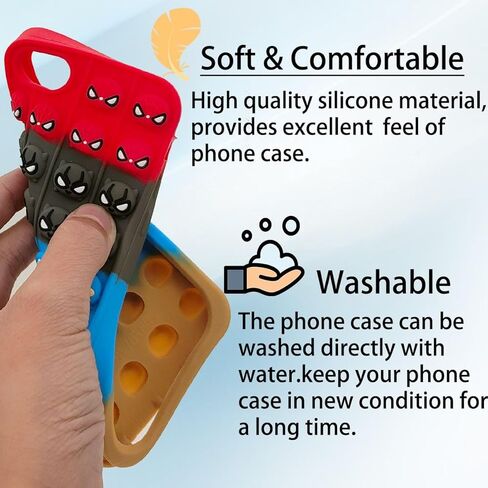 Soft & Comfortable

High quality silicone material, provides excellent feel of phone case.

Washable

The phone case can be washed directly with water.keep your phone case in new condition for a long time.